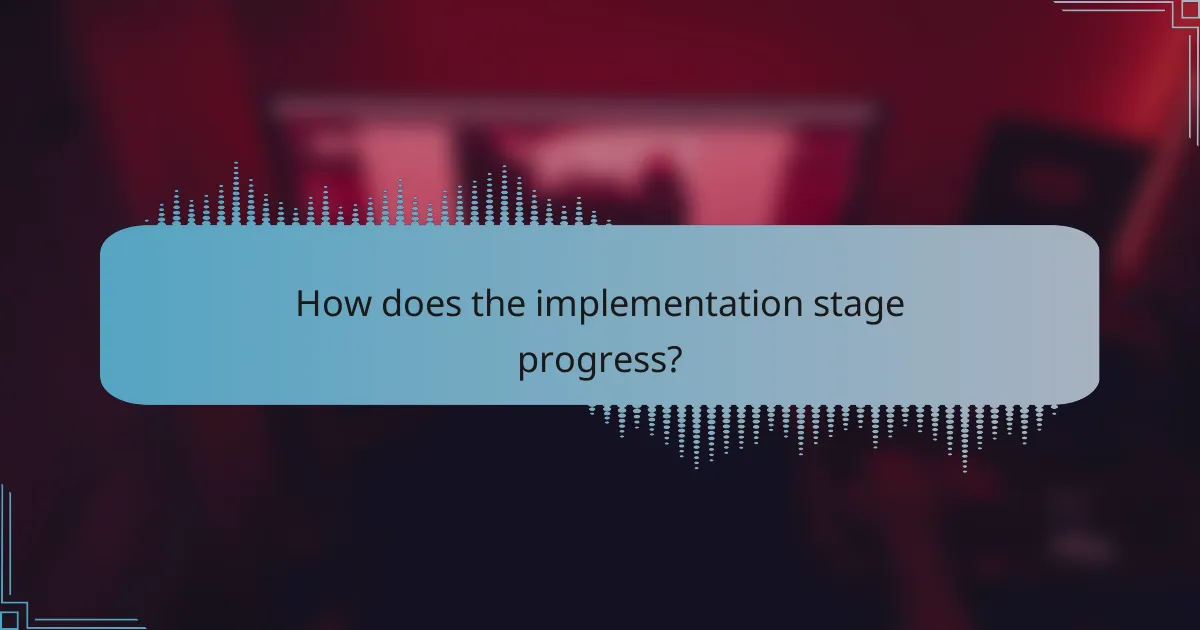 How does the implementation stage progress?